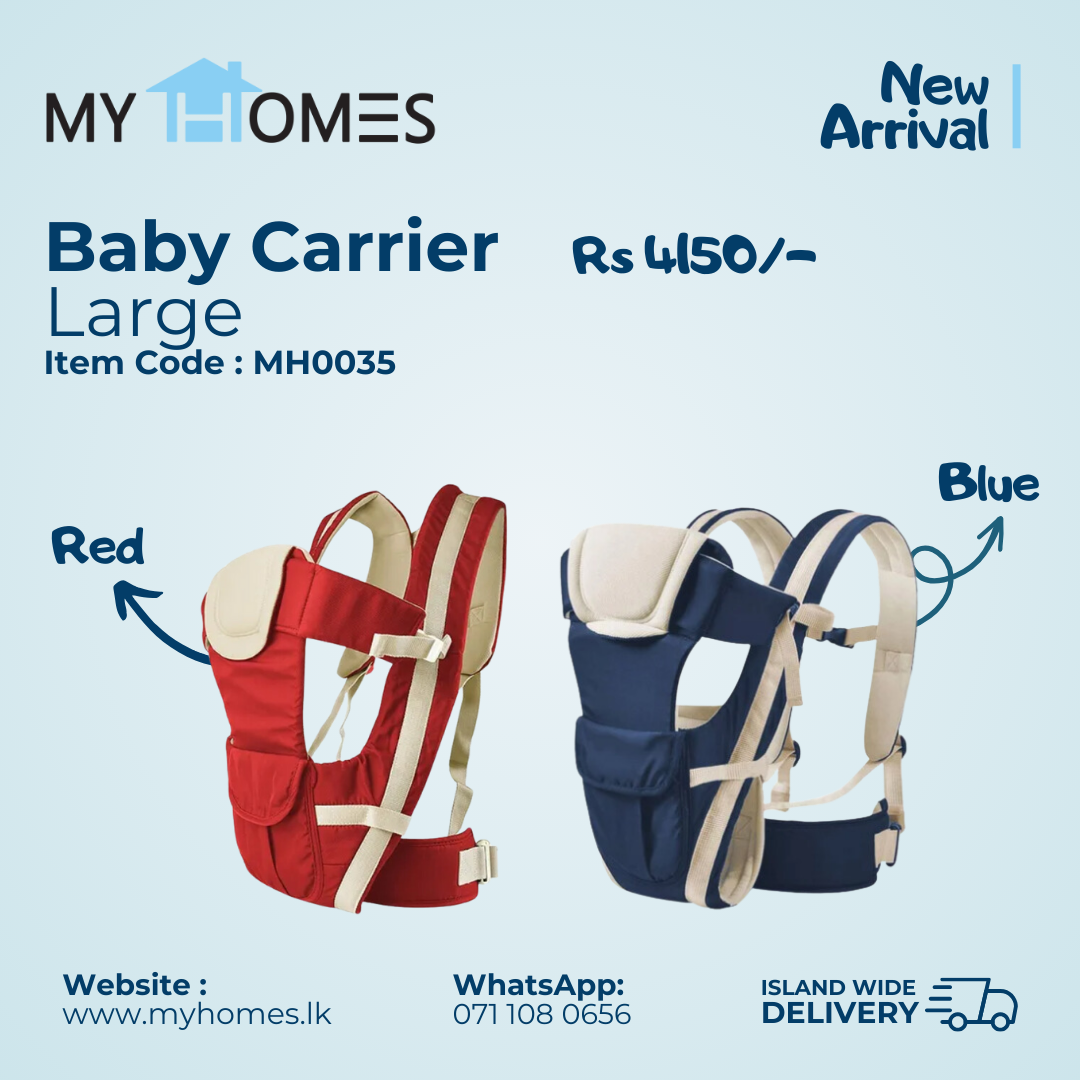 MY HOMES

New Arrival

Baby Carrier
Large
Item Code : MH0035

Rs 4150/-

Red

Blue

Website :
www.myhomes.lk

WhatsApp:
071 108 0656

ISLAND WIDE
DELIVERY